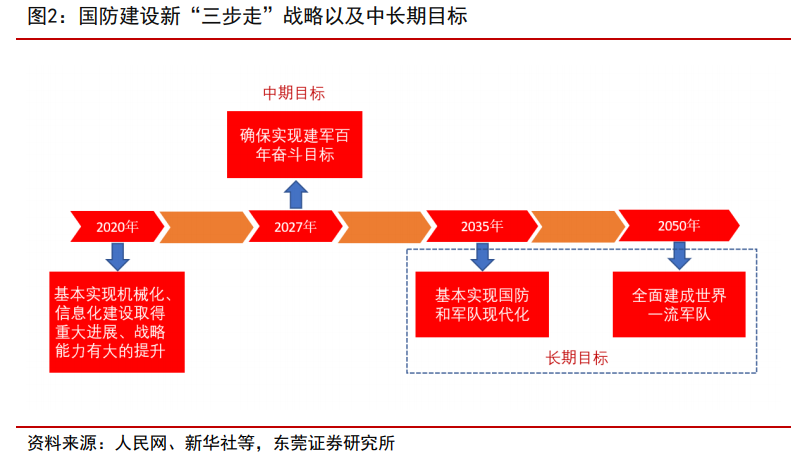 图2：国防建设新“三步走”战略以及中长期目标

中期目标

确保实现建军百年奋斗目标

2020年

2027年

2035年

2050年

基本实现机械化、信息化建设取得重大进展、战略能力有大的提升

基本实现国防和军队现代化

全面建成世界一流军队

长期目标

资料来源：人民网、新华社等，东莞证券研究所